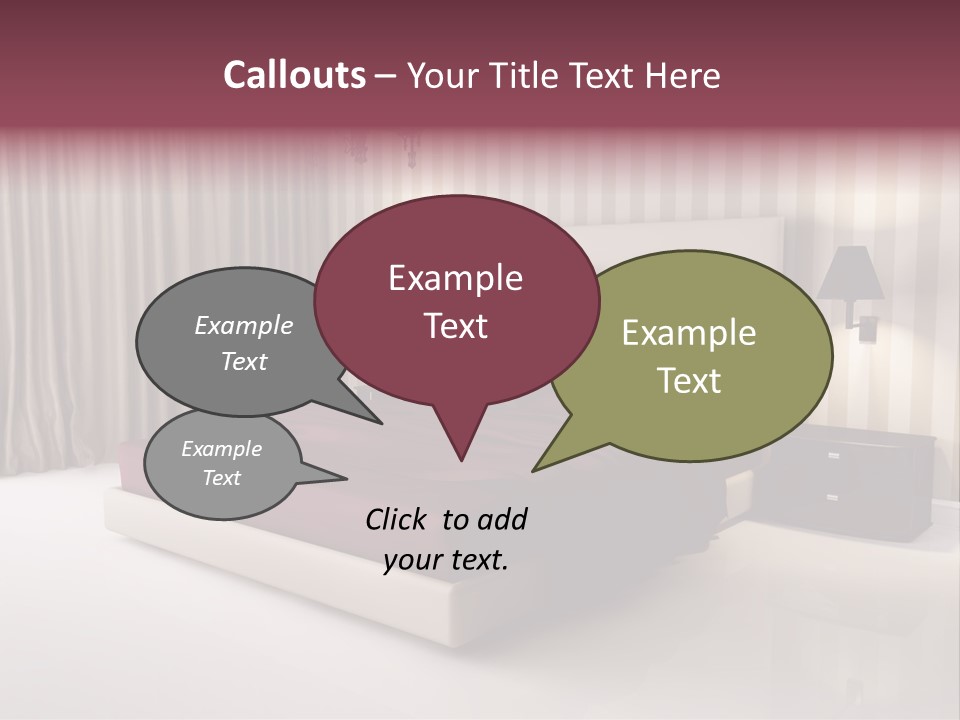 Callouts – Your Title Text Here

Example Text

Example Text

Example Text

Example Text

Click to add your text.